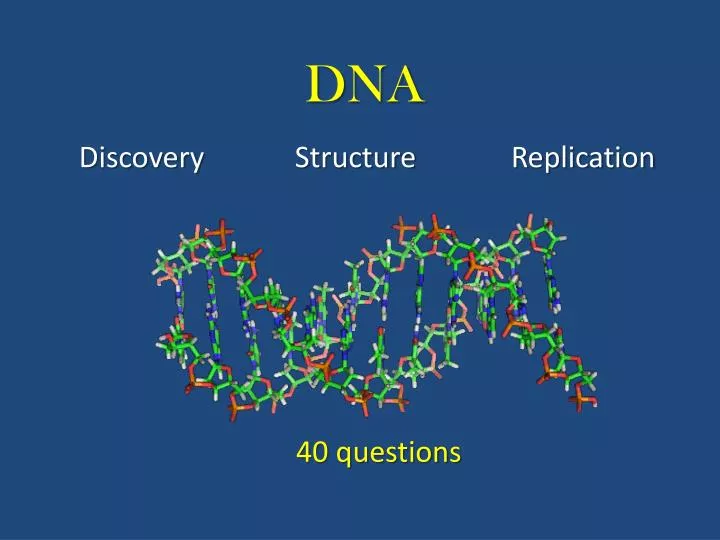 DNA

Discovery Structure Replication

40 questions